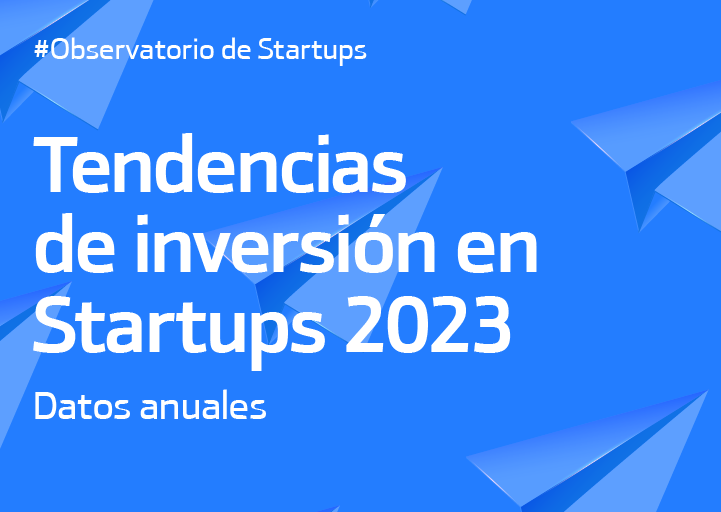 #Observatorio de Startups

Tendencias de inversión en Startups 2023

Datos anuales